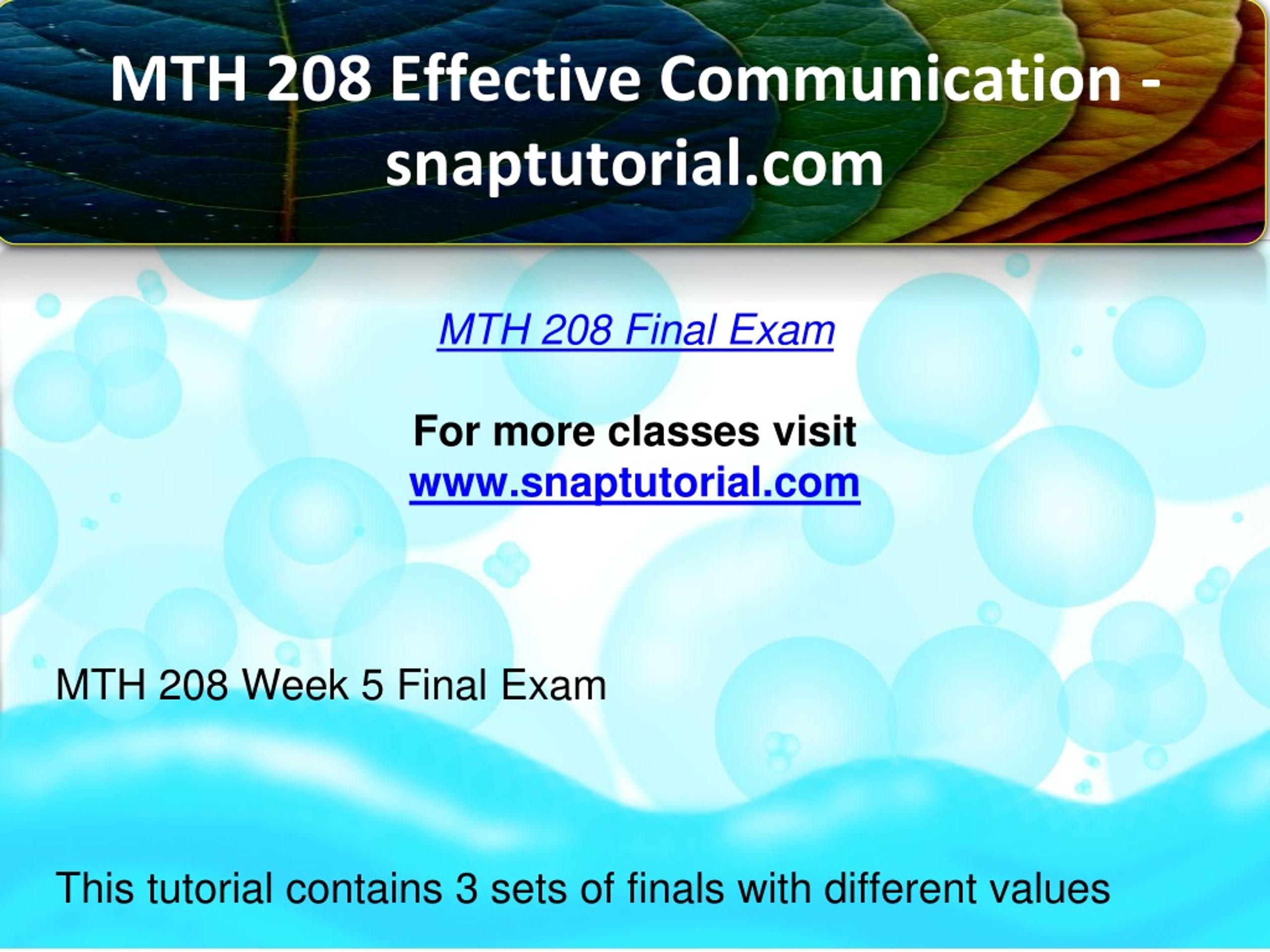 MTH 208 Effective Communication - snaptutorial.com

MTH 208 Final Exam

For more classes visit
www.snaptutorial.com

MTH 208 Week 5 Final Exam

This tutorial contains 3 sets of finals with different values